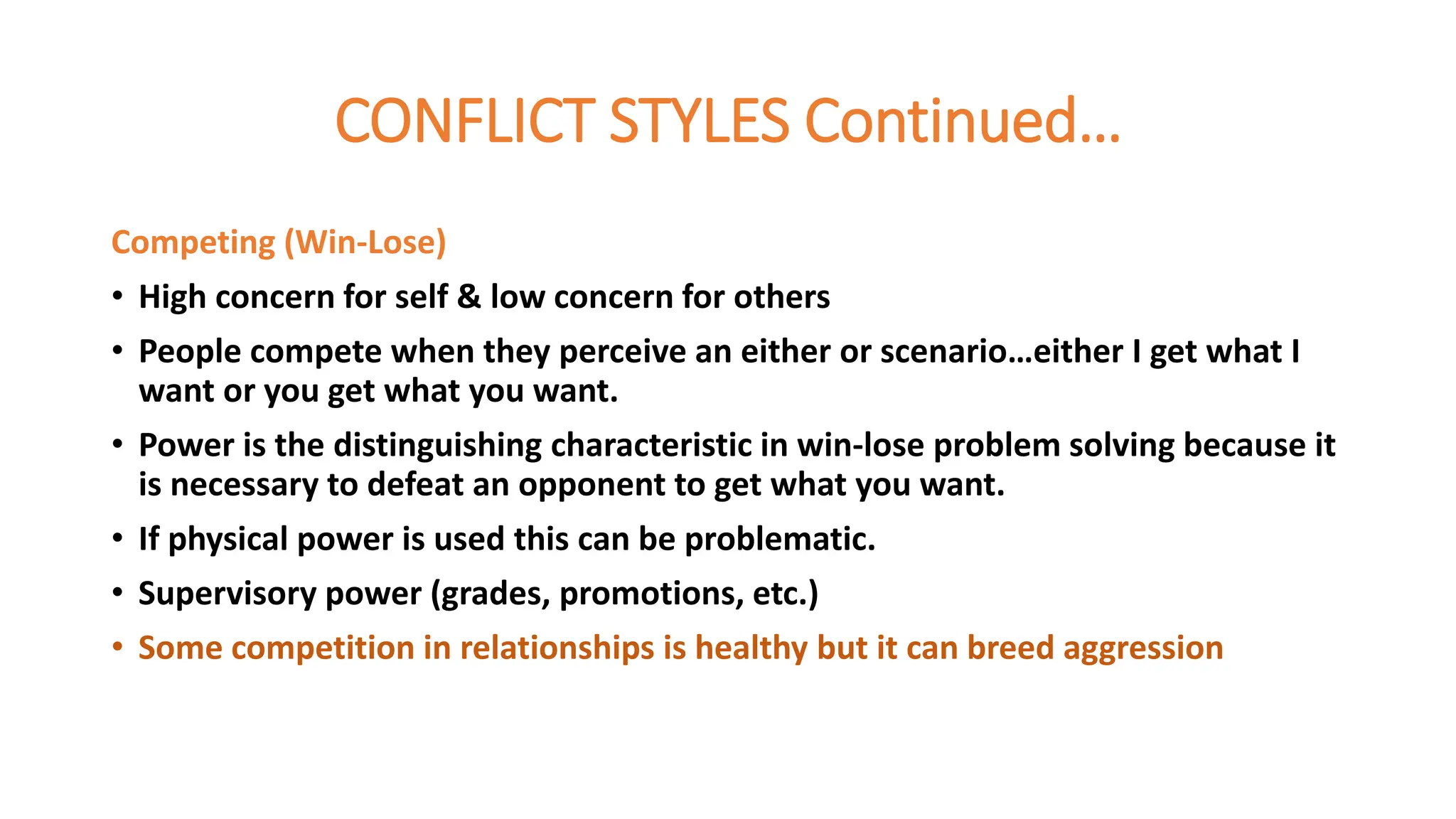 CONFLICT STYLES Continued…

Competing (Win-Lose)

• High concern for self & low concern for others
• People compete when they perceive an either or scenario…either I get what I want or you get what you want.
• Power is the distinguishing characteristic in win-lose problem solving because it is necessary to defeat an opponent to get what you want.
• If physical power is used this can be problematic.
• Supervisory power (grades, promotions, etc.)
• Some competition in relationships is healthy but it can breed aggression